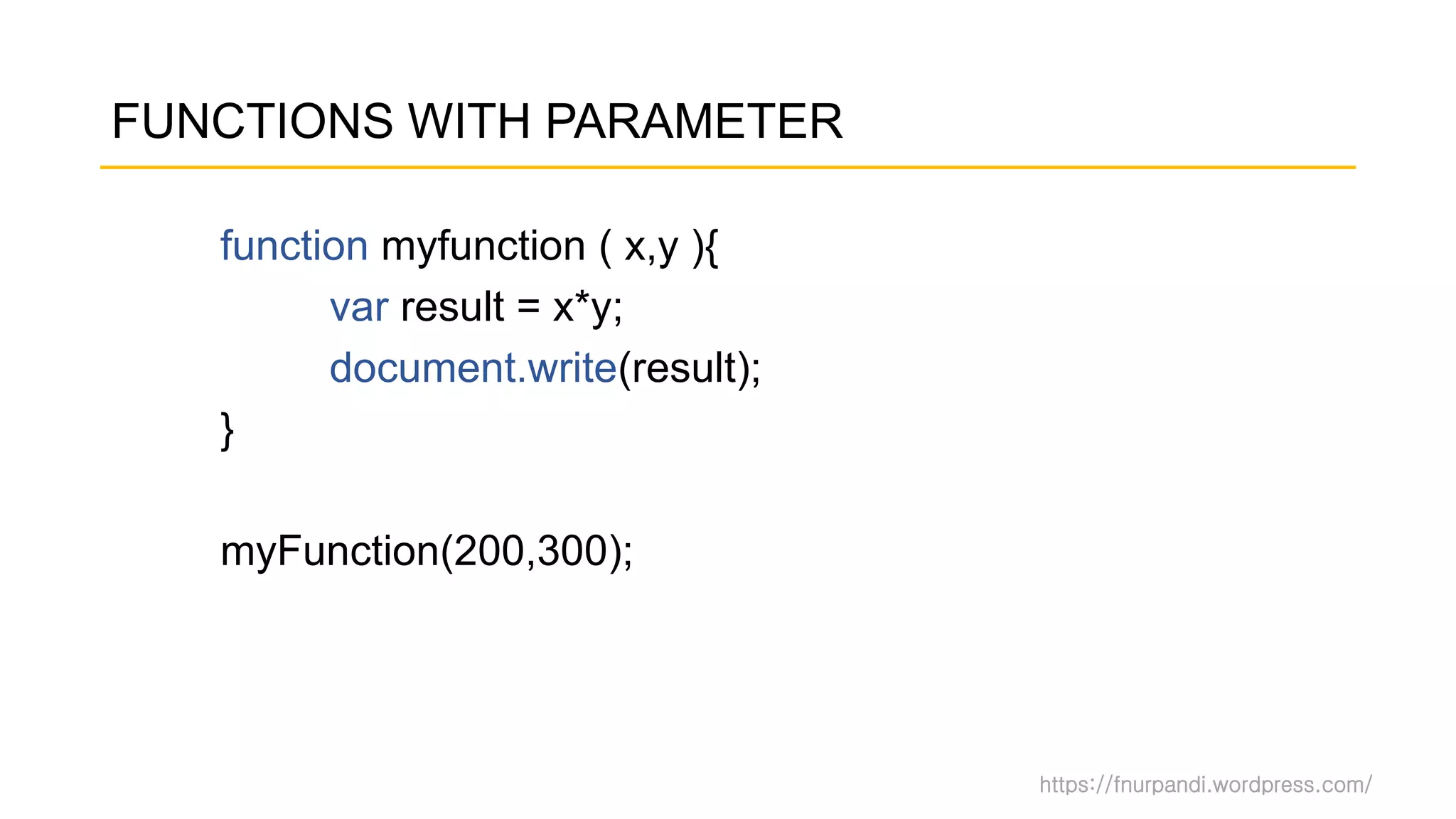 FUNCTIONS WITH PARAMETER

function myfunction ( x,y ){
var result = x*y;
document.write(result);
}

myFunction(200,300);

https://fnurpandi.wordpress.com/